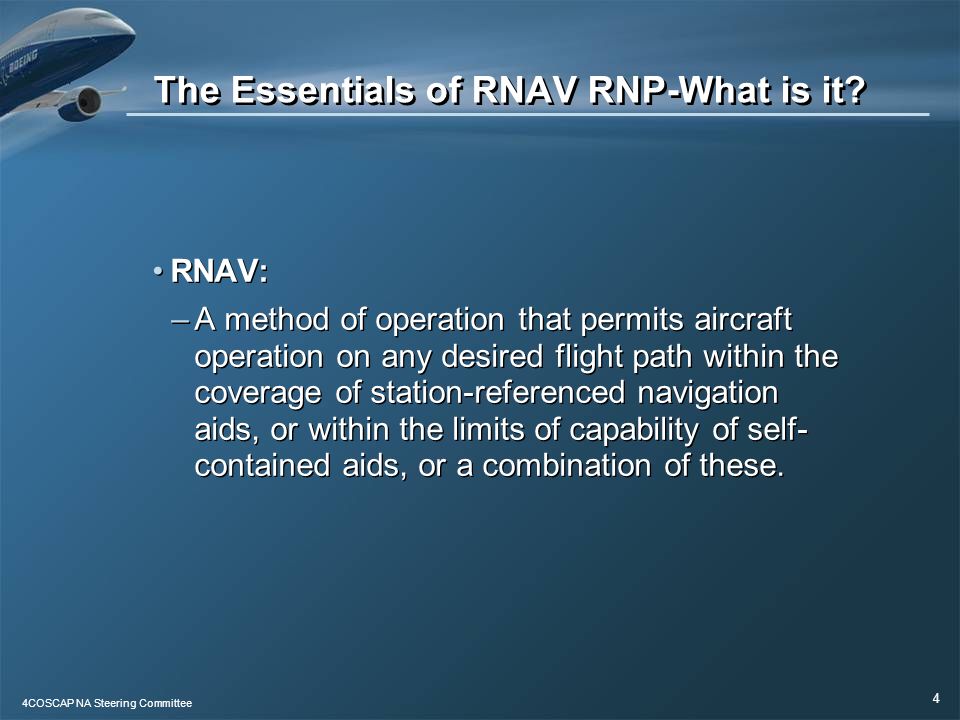 BOEING

The Essentials of RNAV RNP-What is it?

• RNAV:

– A method of operation that permits aircraft operation on any desired flight path within the coverage of station-referenced navigation aids, or within the limits of capability of self-contained aids, or a combination of these.

4COSCAP NA Steering Committee

4